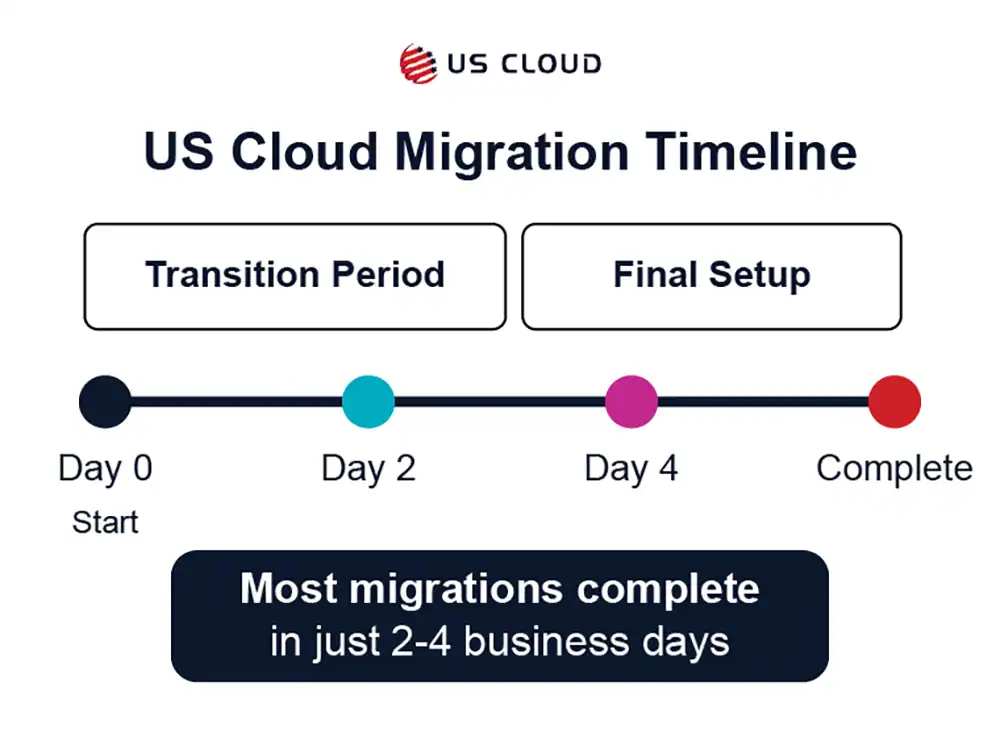 US CLOUD

US Cloud Migration Timeline

Transition Period

Final Setup

Day 0
Start

Day 2

Day 4

Complete

Most migrations complete
in just 2-4 business days